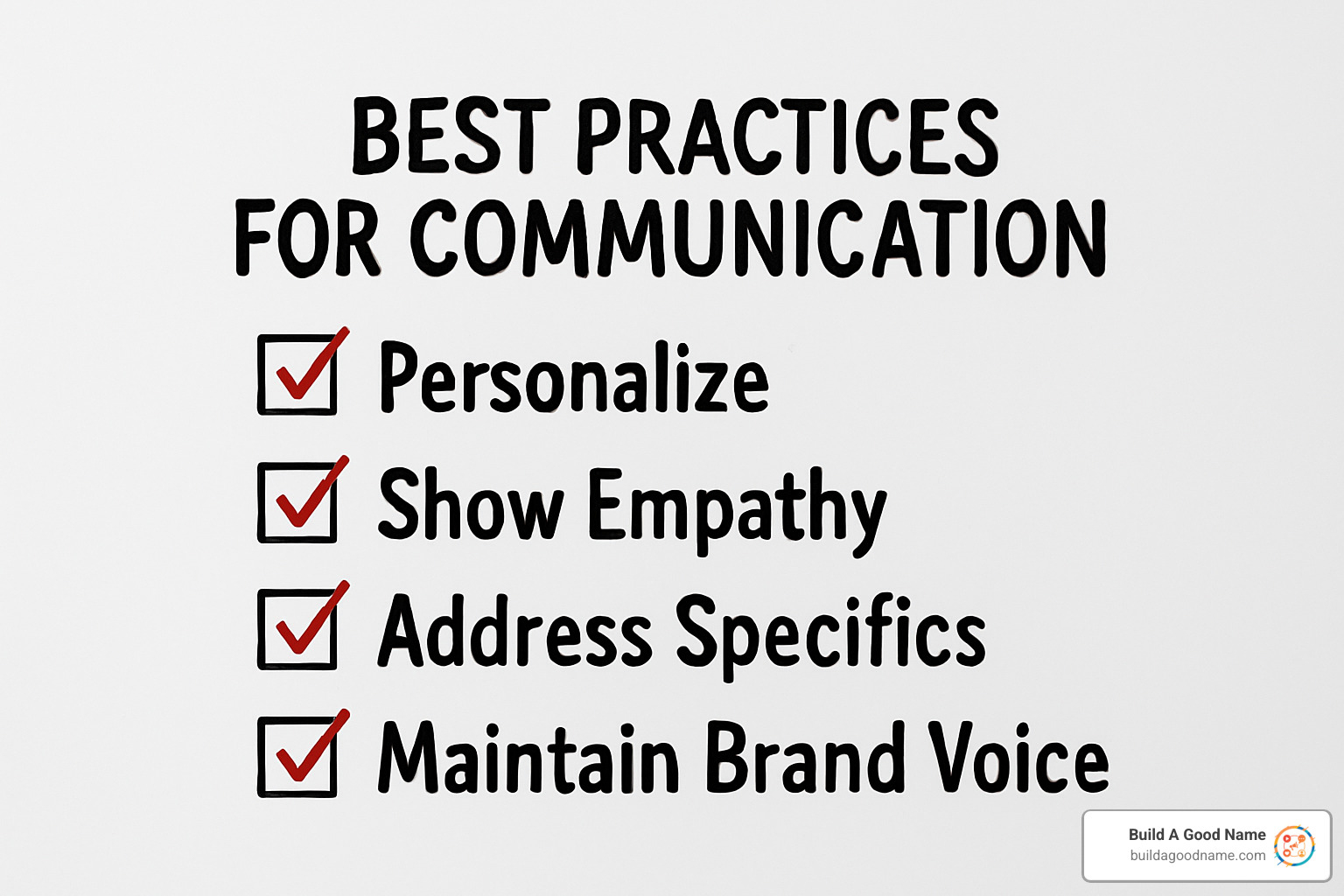 BEST PRACTICES FOR COMMUNICATION

Personalize

Show Empathy

Address Specifics

Maintain Brand Voice

Build A Good Name
buildagoodname.com